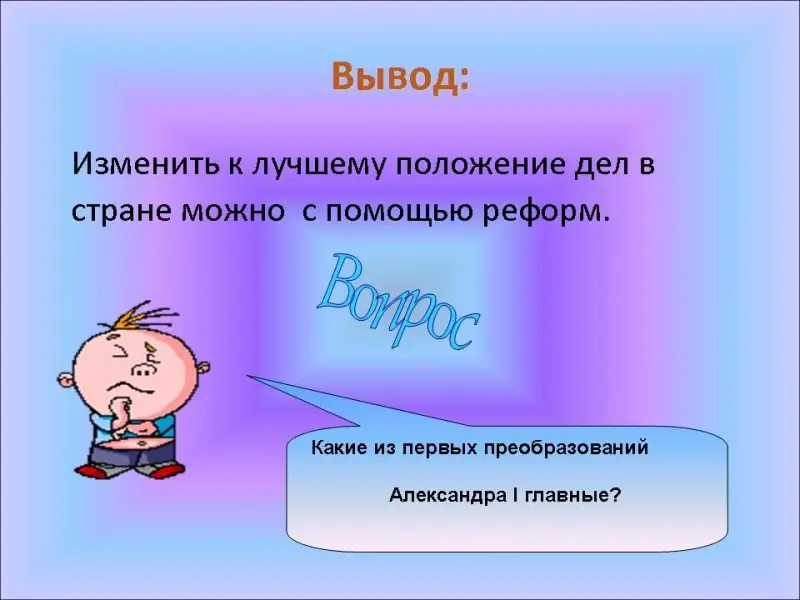 Вывод:

Изменить к лучшему положение дел в стране можно  с помощью реформ.

Вопрос

Какие из первых преобразований Александра I главные?